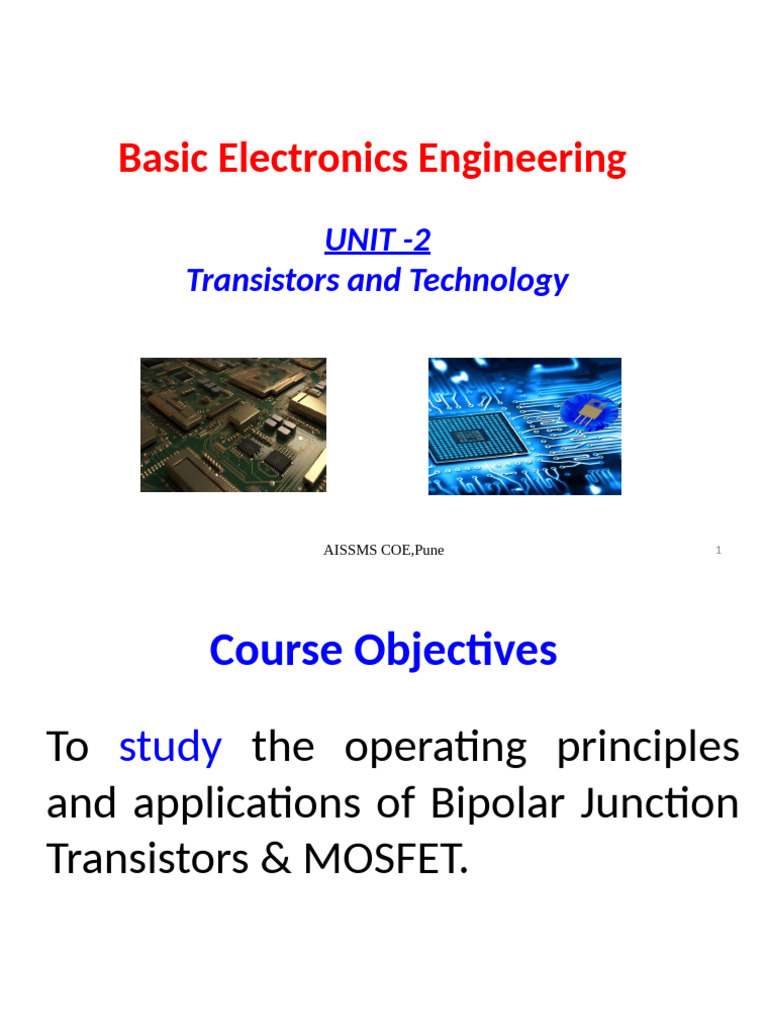 Basic Electronics Engineering

UNIT -2
Transistors and Technology

AISSMS COE,Pune

1

Course Objectives

To study the operating principles and applications of Bipolar Junction Transistors & MOSFET.